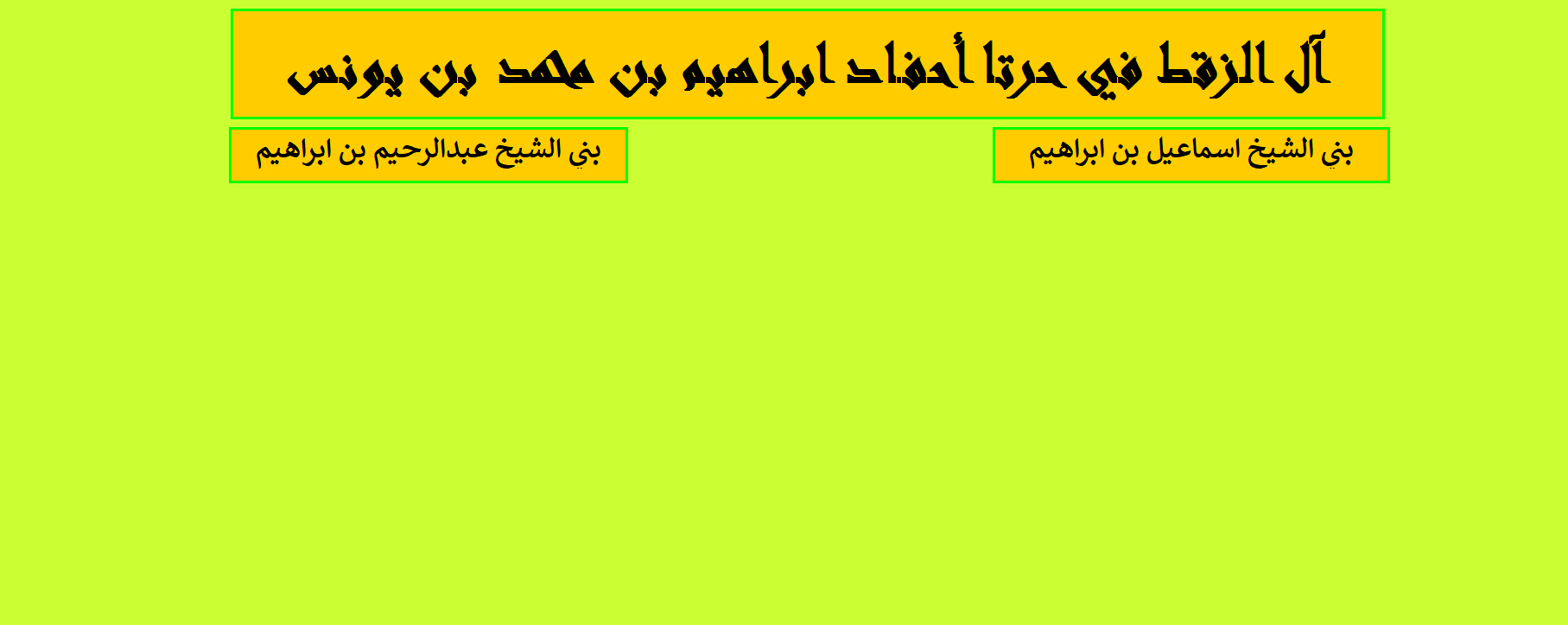 آل الزقط في حرتا أحفاد ابراهيم بن محمد بن يونس

بني الشيخ اسماعيل بن ابراهيم

بني الشيخ عبدالرحيم بن ابراهيم